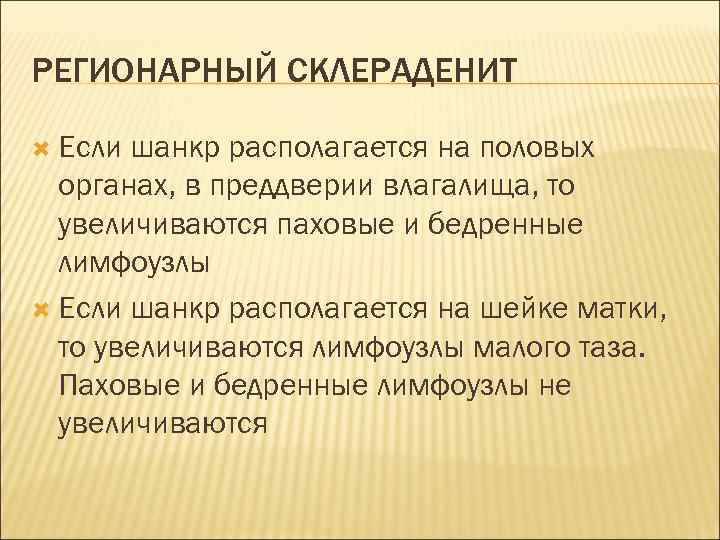 РЕГИОНАРНЫЙ СКЛЕРАДЕНИТ

Если шанкр располагается на половых органах, в преддверии влагалища, то увеличиваются паховые и бедренные лимфоузлы

Если шанкр располагается на шейке матки, то увеличиваются лимфоузлы малого таза. Паховые и бедренные лимфоузлы не увеличиваются